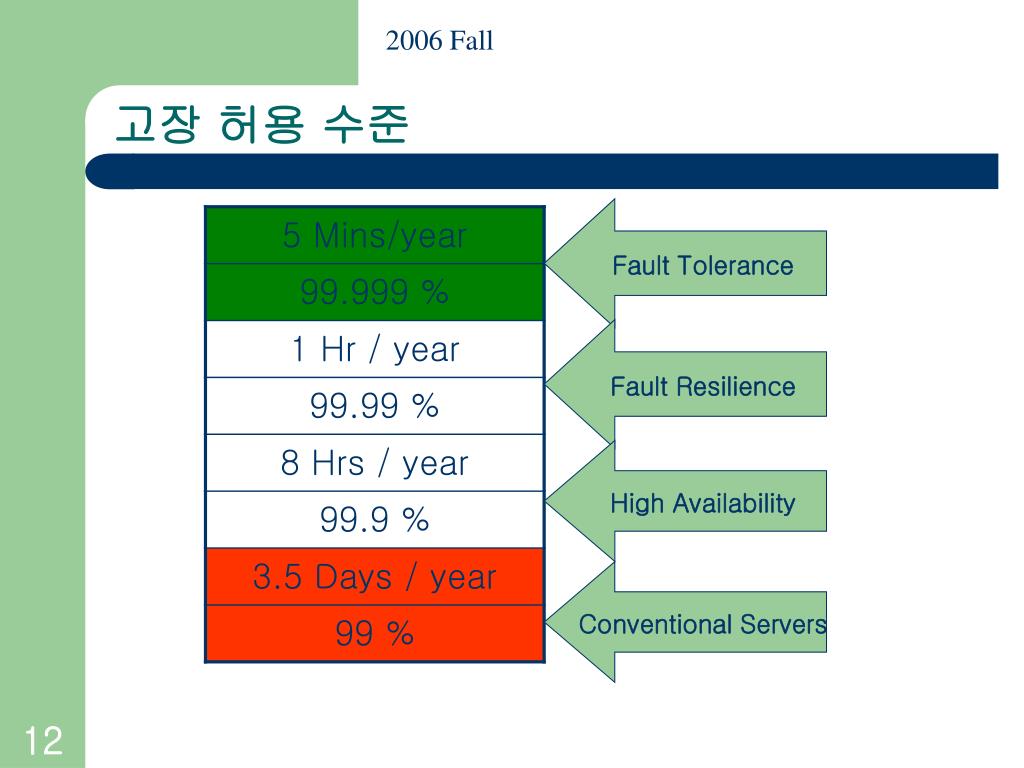 2006 Fall

고장 허용 수준

| 5 Mins/year |
|---|
| 99.999 % |
| 1 Hr / year |
| 99.99 % |
| 8 Hrs / year |
| 99.9 % |
| 3.5 Days / year |
| 99 % |

Fault Tolerance

Fault Resilience

High Availability

Conventional Servers

12